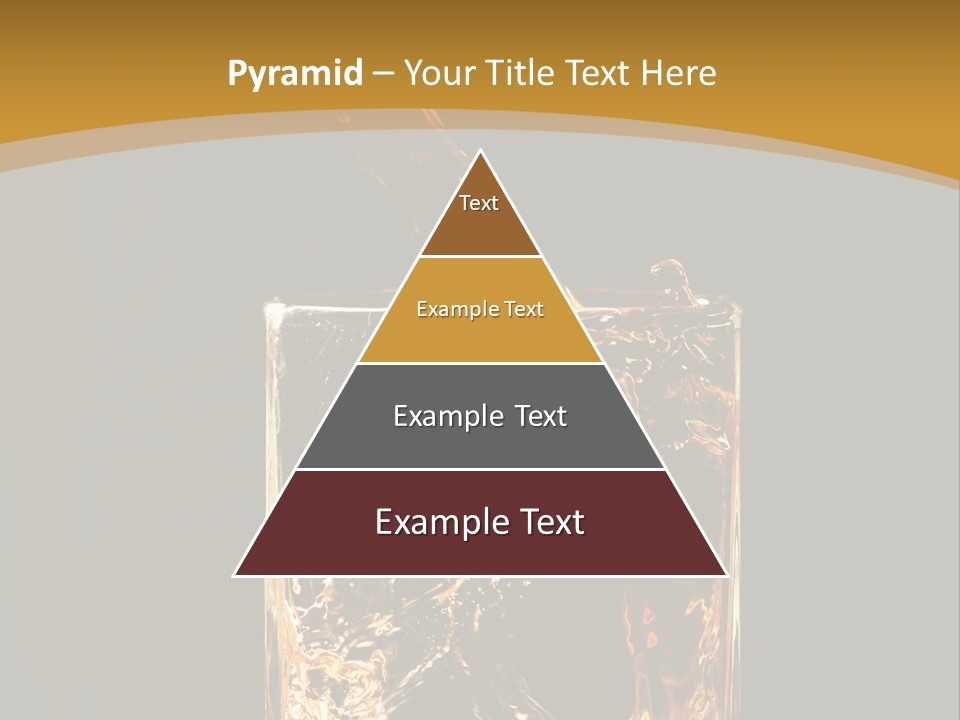 Pyramid – Your Title Text Here

Text

Example Text

Example Text

Example Text